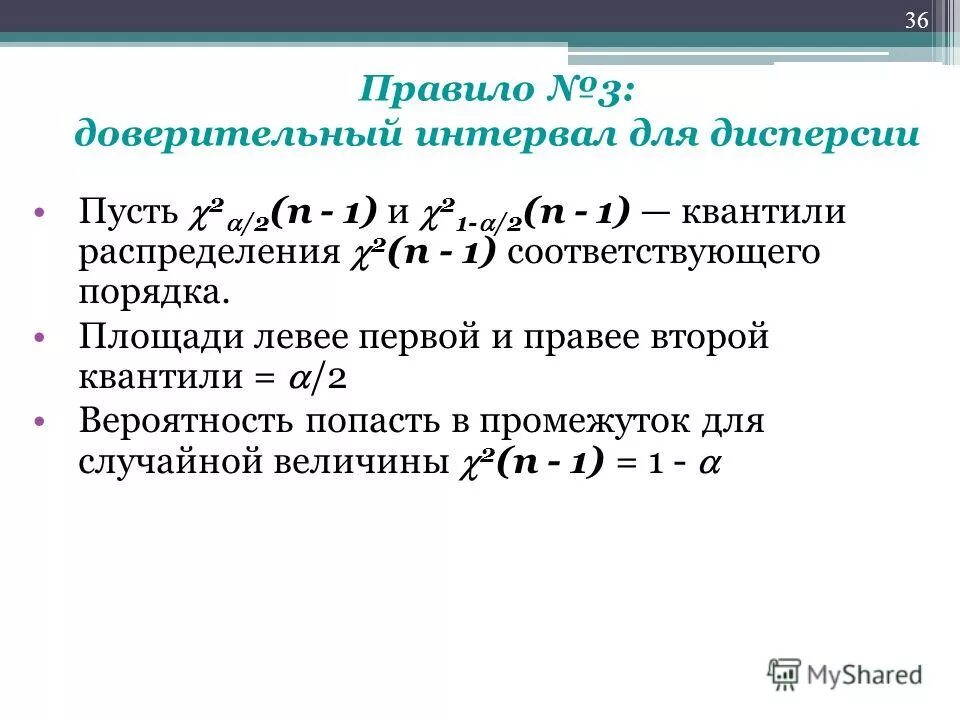 36

Правило №3:
доверительный интервал для дисперсии

• Пусть $\chi^2_{\alpha/2}(n - 1)$ и $\chi^2_{1-\alpha/2}(n - 1)$ — квантили распределения $\chi^2(n - 1)$ соответствующего порядка.
• Площади левее первой и правее второй квантили = $\alpha/2$
• Вероятность попасть в промежуток для случайной величины $\chi^2(n - 1)$ = $1 - \alpha$

MyShared